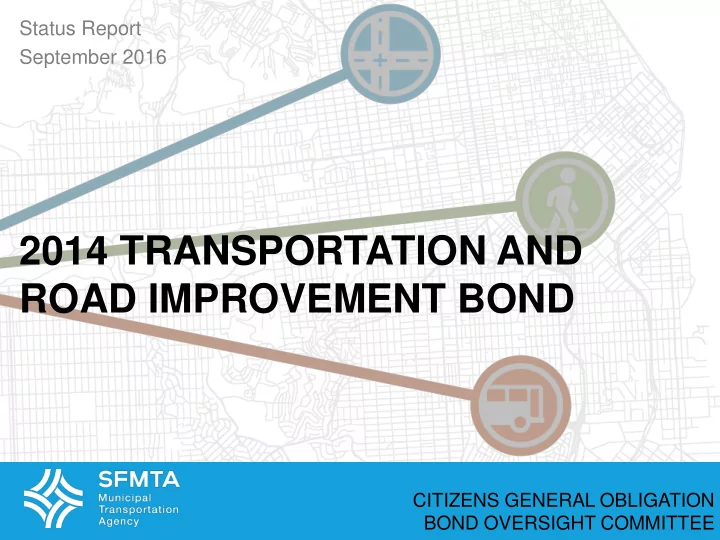 Status Report
September 2016

2014 TRANSPORTATION AND ROAD IMPROVEMENT BOND

SFMTA
Municipal
Transportation
Agency

CITIZENS GENERAL OBLIGATION
BOND OVERSIGHT COMMITTEE